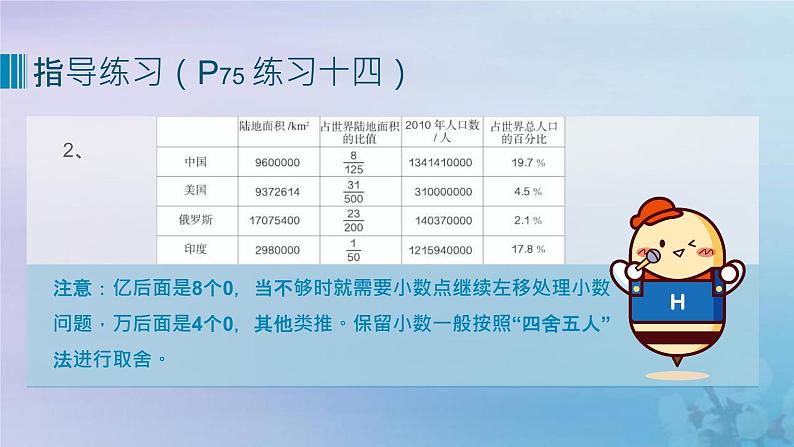 指导练习（P75 练习十四）

2、

|  | 陆地面积 /km² | 占世界陆地面积的比值 | 2010 年人口数 / 人 | 占世界总人口的百分比 |
|---|---|---|---|---|
| 中国 | 9600000 | $\frac{8}{125}$ | 1341410000 | 19.7 % |
| 美国 | 9372614 | $\frac{31}{500}$ | 310000000 | 4.5 % |
| 俄罗斯 | 17075400 | $\frac{23}{200}$ | 140370000 | 2.1 % |
| 印度 | 2980000 | $\frac{1}{50}$ | 1215940000 | 17.8 % |

注意：亿后面是8个0，当不够时就需要小数点继续左移处理小数问题，万后面是4个0，其他类推。保留小数一般按照“四舍五人”法进行取舍。

H